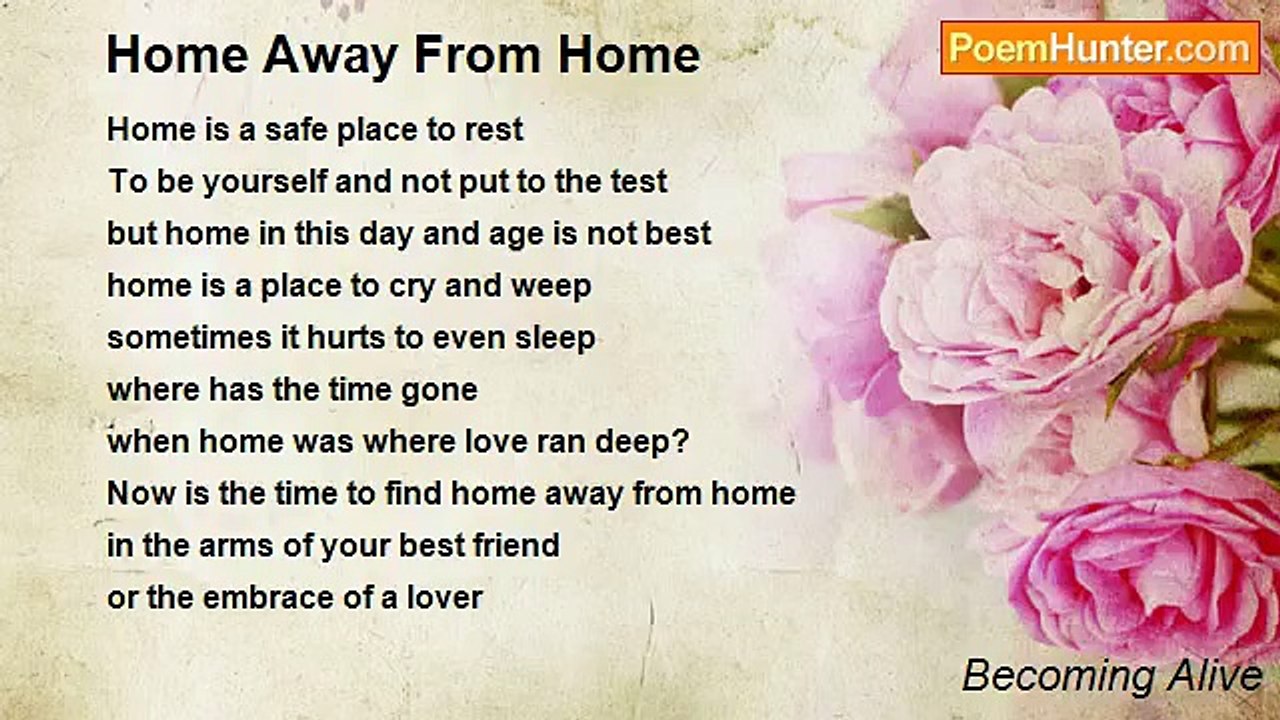 Home Away From Home

PoemHunter.com

Home is a safe place to rest
To be yourself and not put to the test
but home in this day and age is not best
home is a place to cry and weep
sometimes it hurts to even sleep
where has the time gone
when home was where love ran deep?
Now is the time to find home away from home
in the arms of your best friend
or the embrace of a lover

Becoming Alive